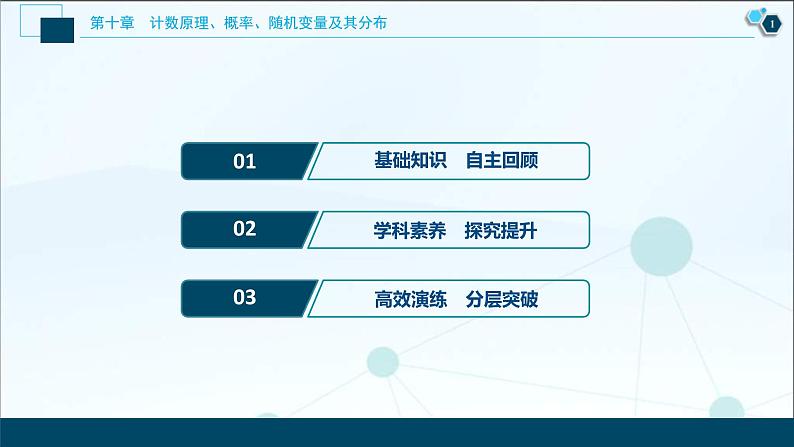 第十章　计数原理、概率、随机变量及其分布

1

01　基础知识　自主回顾

02　学科素养　探究提升

03　高效演练　分层突破